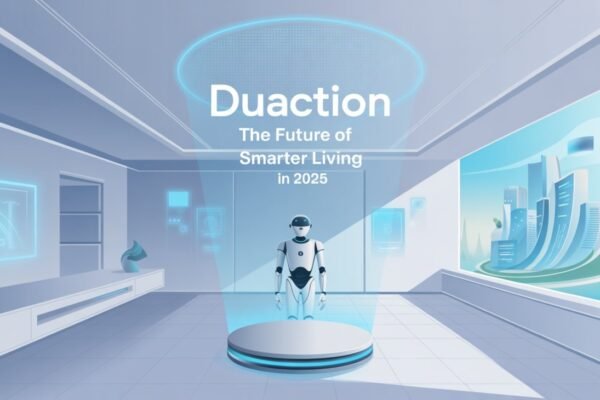 Duaction
The Future of
Smarter Living
in 2025